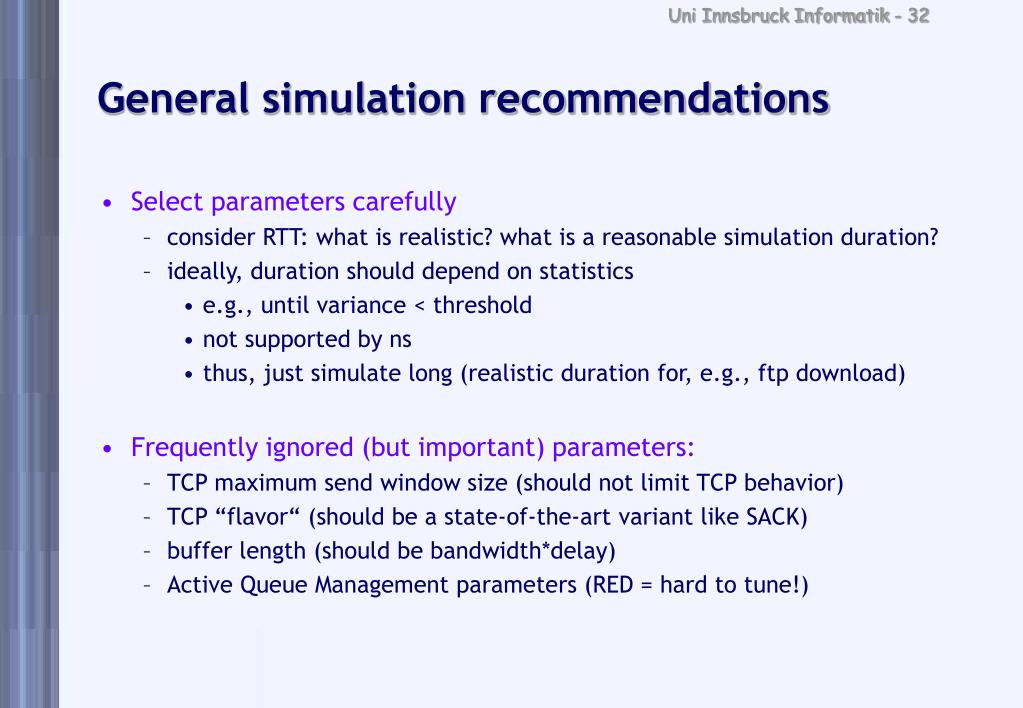 Uni Innsbruck Informatik - 32

General simulation recommendations

• Select parameters carefully
– consider RTT: what is realistic? what is a reasonable simulation duration?
– ideally, duration should depend on statistics
• e.g., until variance < threshold
• not supported by ns
• thus, just simulate long (realistic duration for, e.g., ftp download)

• Frequently ignored (but important) parameters:
– TCP maximum send window size (should not limit TCP behavior)
– TCP “flavor“ (should be a state-of-the-art variant like SACK)
– buffer length (should be bandwidth*delay)
– Active Queue Management parameters (RED = hard to tune!)